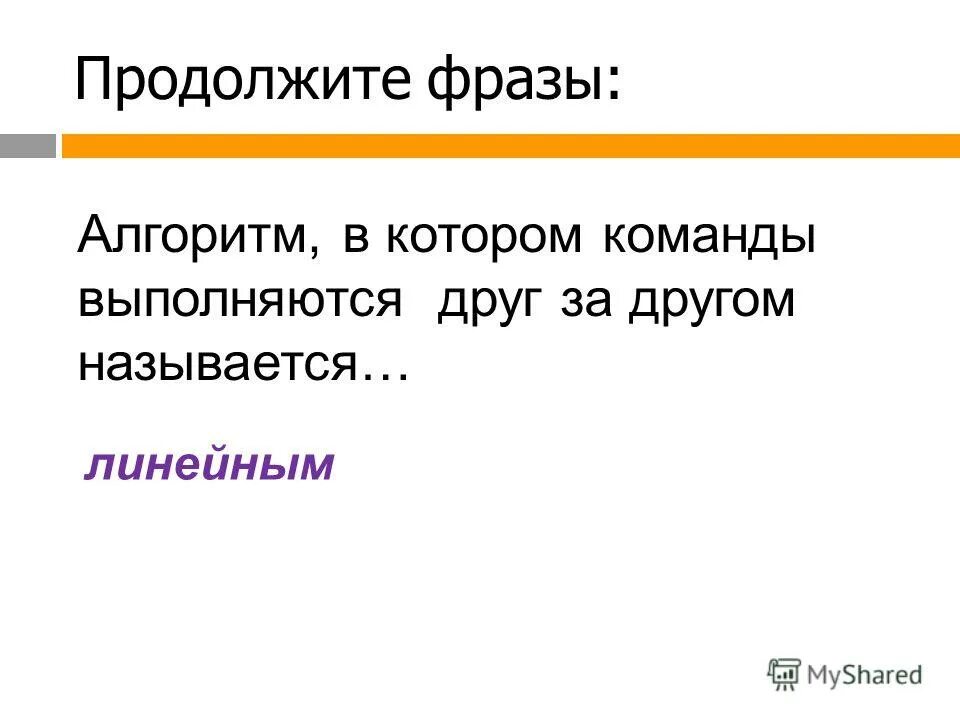 Продолжите фразы:

Алгоритм, в котором команды выполняются друг за другом называется…

линейным

MyShared